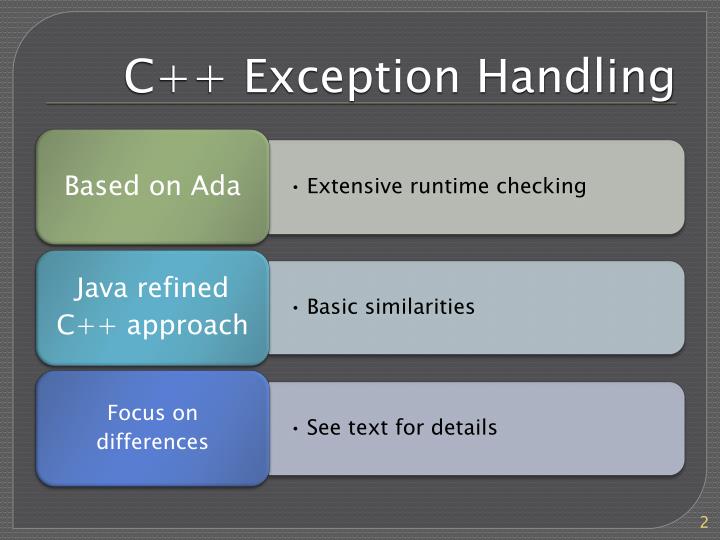 C++ Exception Handling

Based on Ada

• Extensive runtime checking

Java refined C++ approach

• Basic similarities

Focus on differences

• See text for details

2